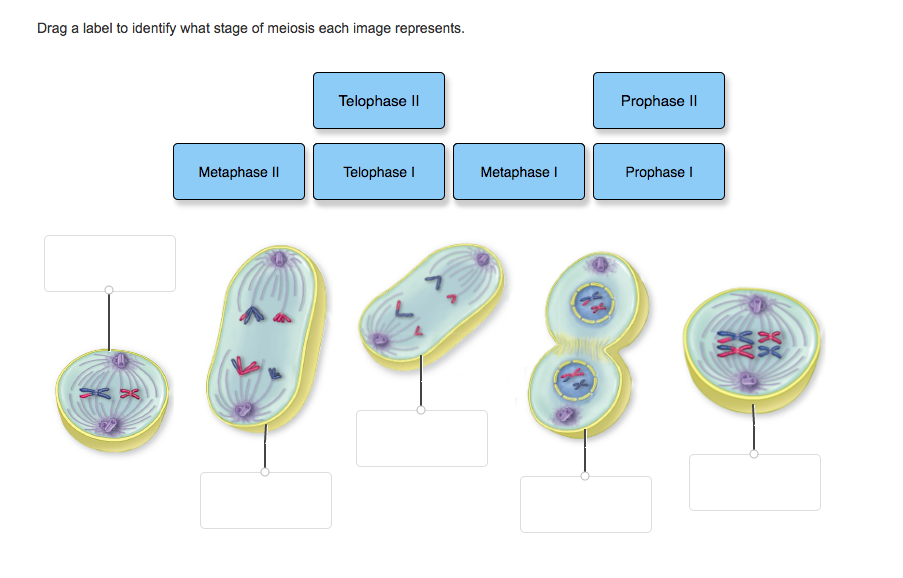 Drag a label to identify what stage of meiosis each image represents.

Telophase II

Prophase II

Metaphase II

Telophase I

Metaphase I

Prophase I